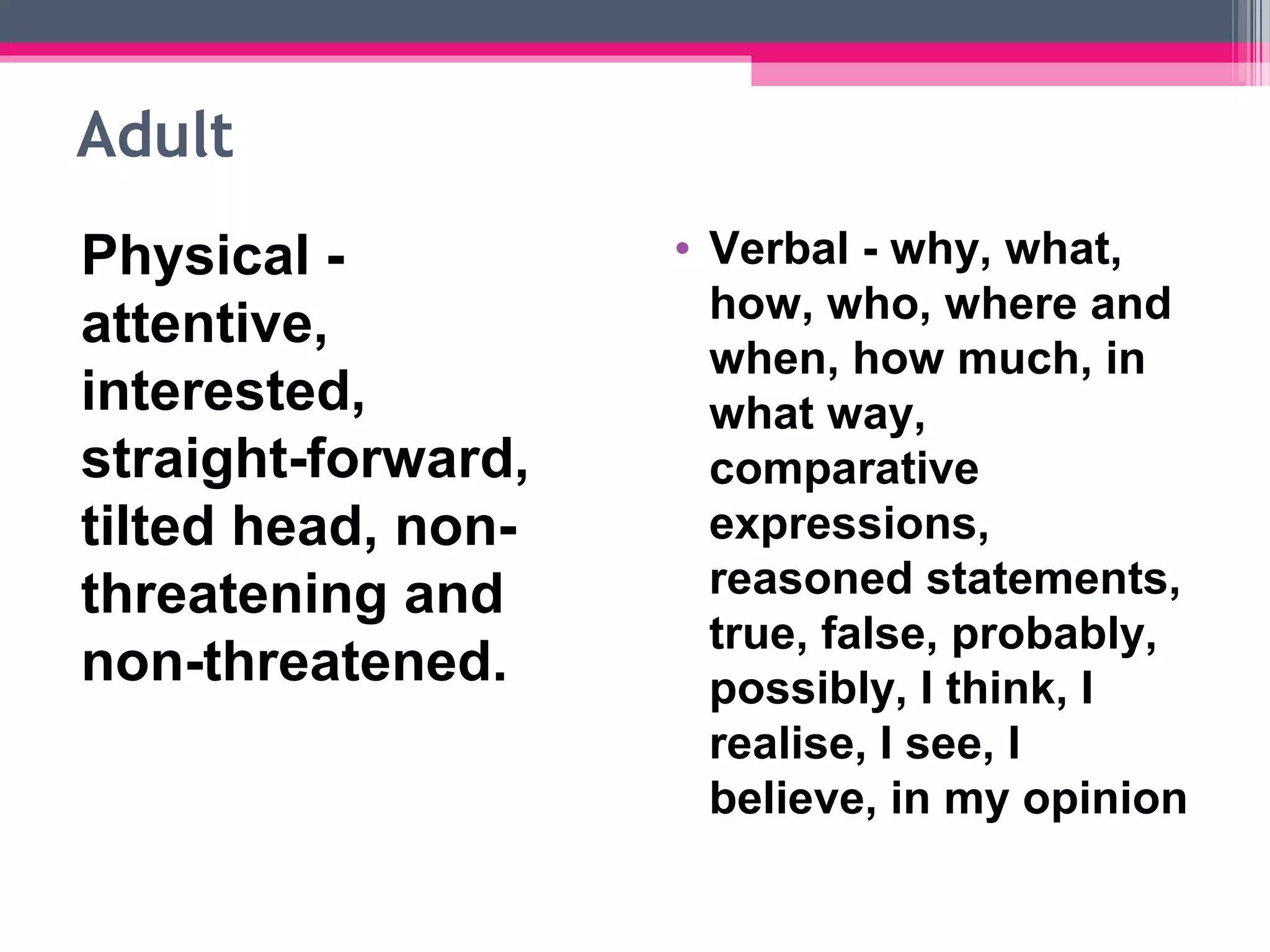 Adult

Physical - attentive, interested, straight-forward, tilted head, non-threatening and non-threatened.

• Verbal - why, what, how, who, where and when, how much, in what way, comparative expressions, reasoned statements, true, false, probably, possibly, I think, I realise, I see, I believe, in my opinion